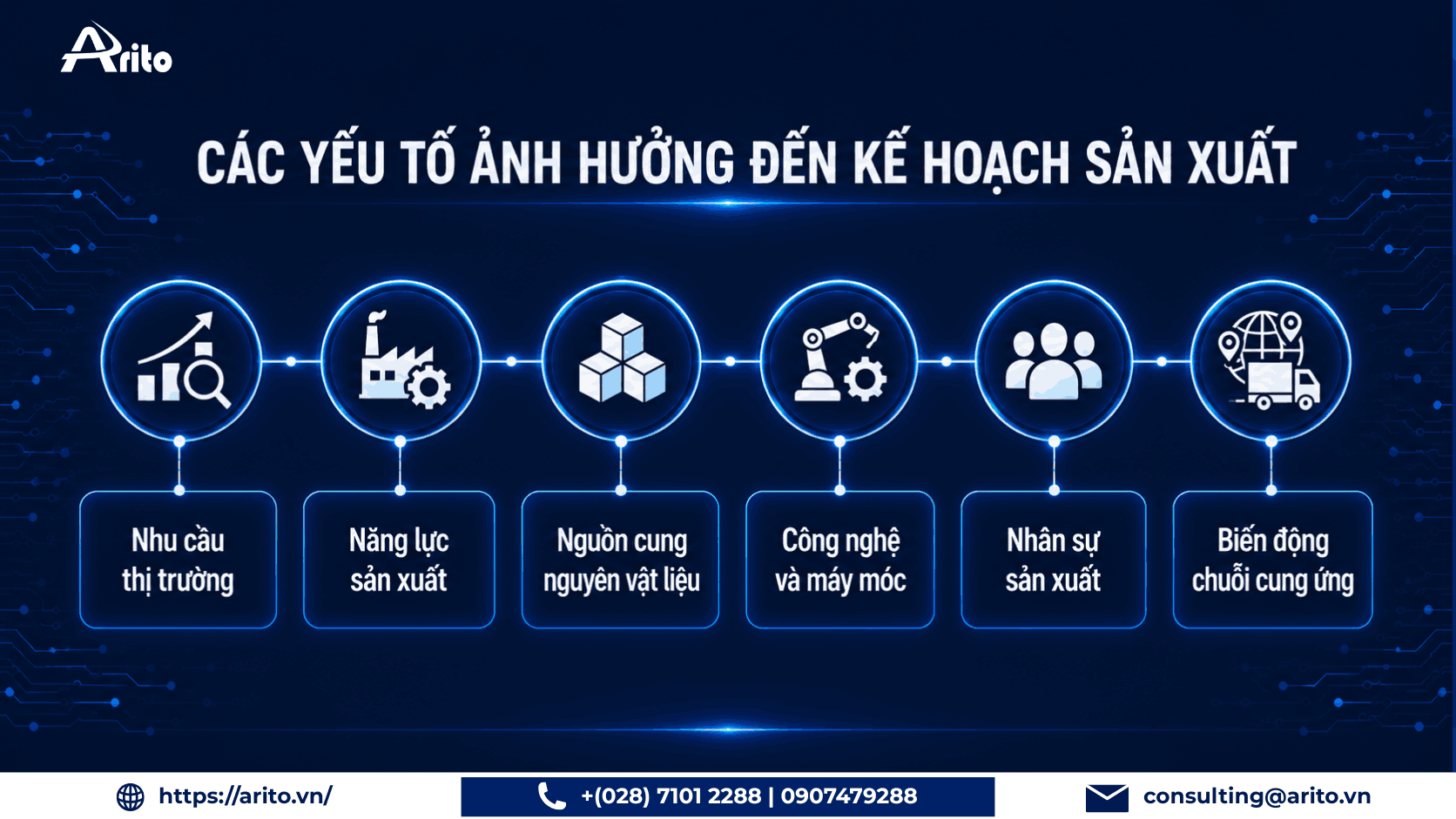 Arito

CÁC YẾU TỐ ẢNH HƯỞNG ĐẾN KẾ HOẠCH SẢN XUẤT

Nhu cầu thị trường

Năng lực sản xuất

Nguồn cung nguyên vật liệu

Công nghệ và máy móc

Nhân sự sản xuất

Biến động chuỗi cung ứng

https://arito.vn/

+(028) 7101 2288 | 0907479288

consulting@arito.vn